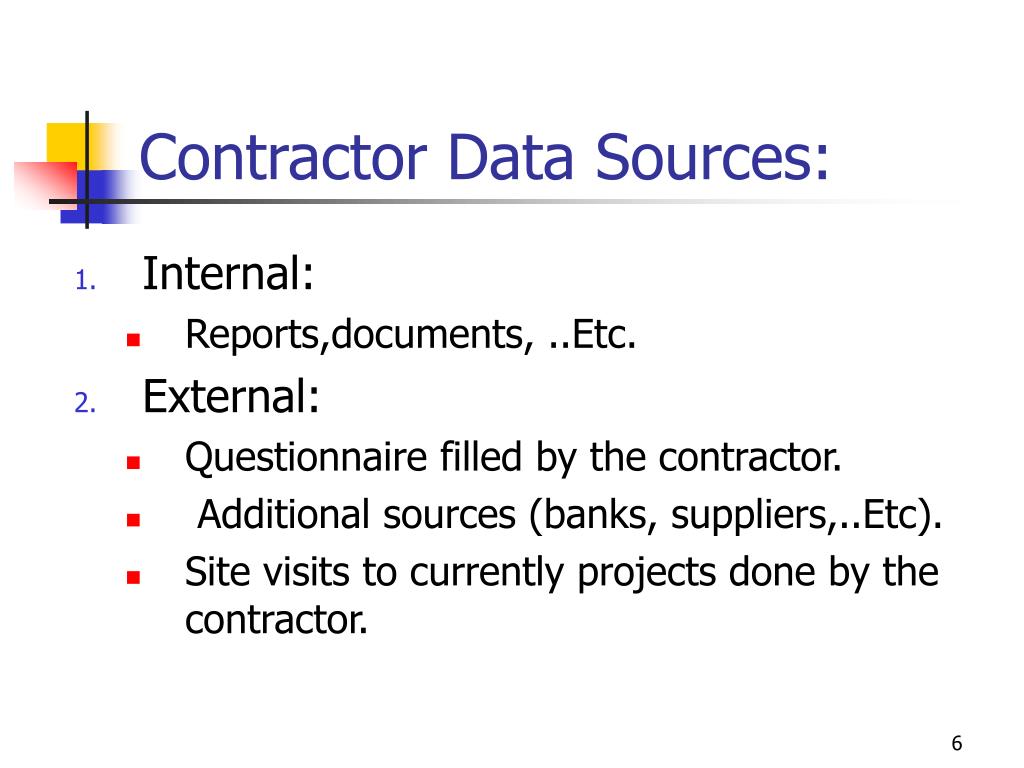 Contractor Data Sources:

1. Internal:
- Reports,documents, ..Etc.

2. External:
- Questionnaire filled by the contractor.
- Additional sources (banks, suppliers,..Etc).
- Site visits to currently projects done by the contractor.

6